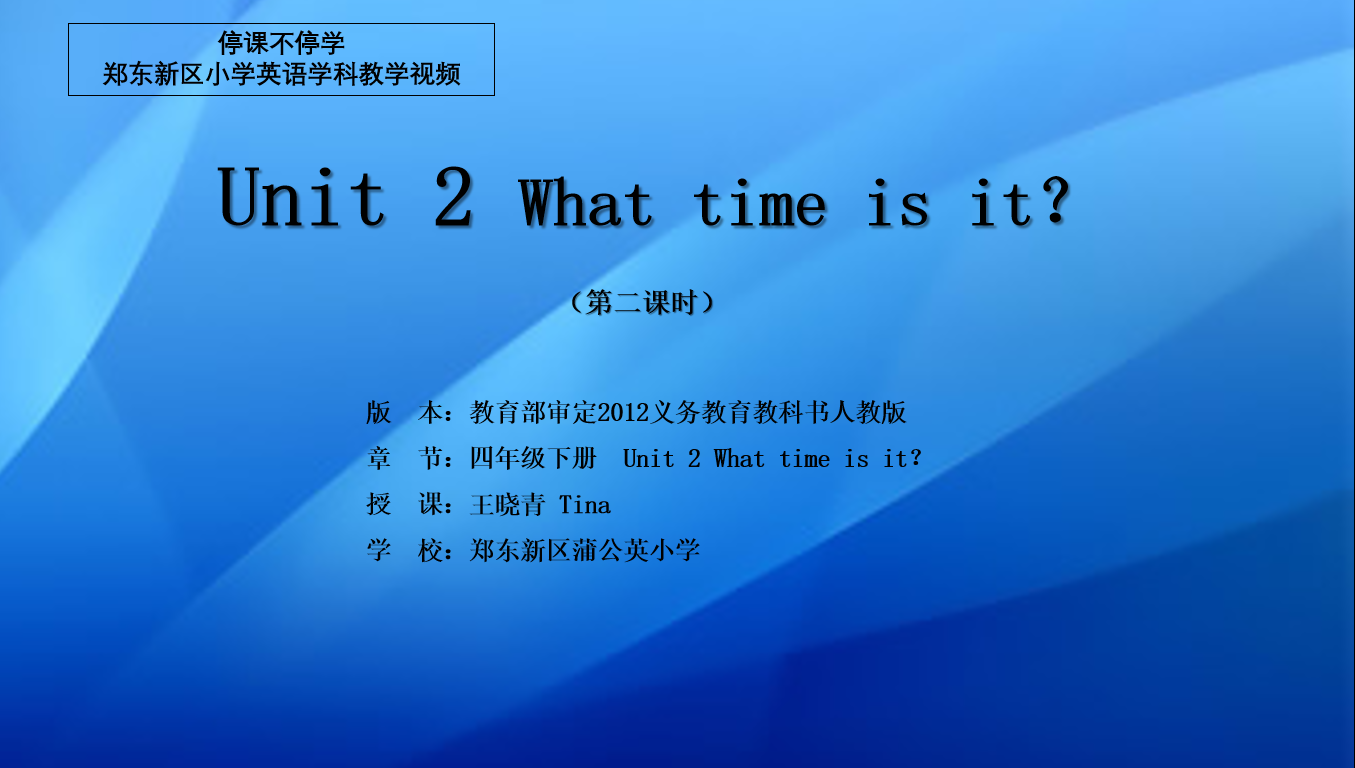 停课不停学
郑东新区小学英语学科教学视频

Unit 2 What time is it?

（第二课时）

版　本：教育部审定2012义务教育教科书人教版
章　节：四年级下册　Unit 2 What time is it?
授　课：王晓青 Tina
学　校：郑东新区蒲公英小学